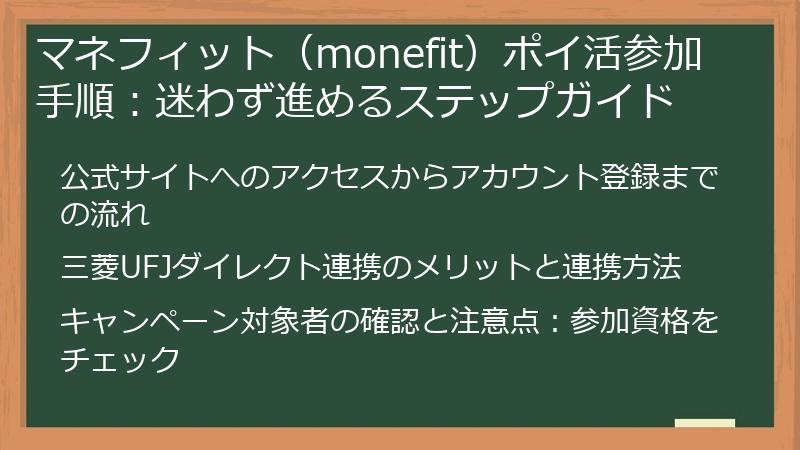 マネフィット（monefit）ポイ活参加手順：迷わず進めるステップガイド

公式サイトへのアクセスからアカウント登録までの流れ

三菱UFJダイレクト連携のメリットと連携方法

キャンペーン対象者の確認と注意点：参加資格をチェック